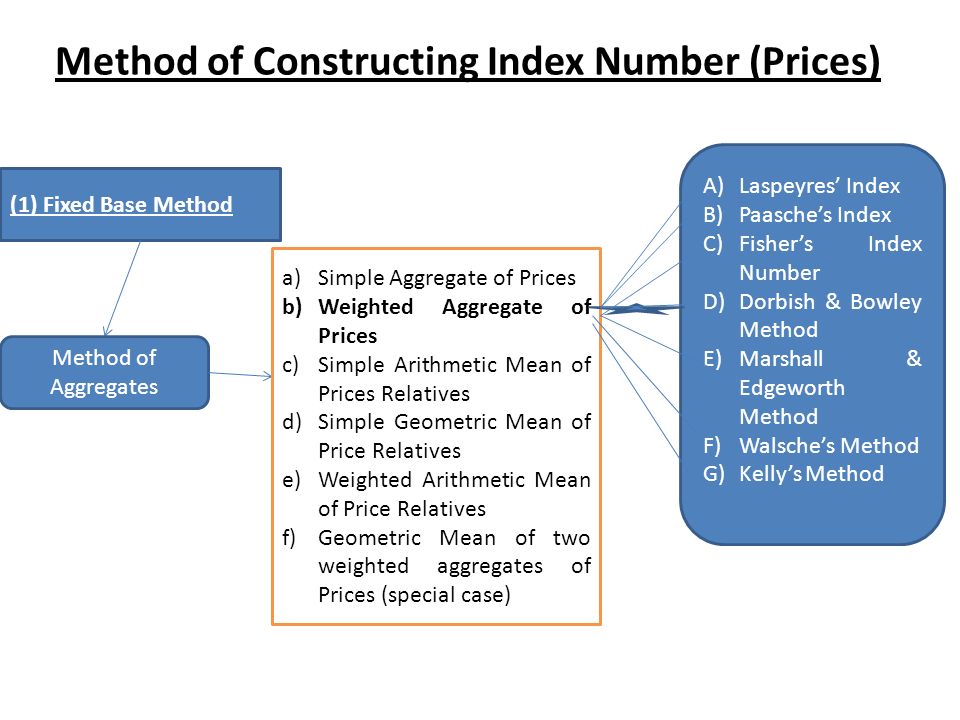 Method of Constructing Index Number (Prices)

(1) Fixed Base Method

Method of Aggregates

a) Simple Aggregate of Prices
b) Weighted Aggregate of Prices
c) Simple Arithmetic Mean of Prices Relatives
d) Simple Geometric Mean of Price Relatives
e) Weighted Arithmetic Mean of Price Relatives
f) Geometric Mean of two weighted aggregates of Prices (special case)

A) Laspeyres' Index
B) Paasche's Index
C) Fisher's Index Number
D) Dorbish & Bowley Method
E) Marshall & Edgeworth Method
F) Walsche's Method
G) Kelly's Method